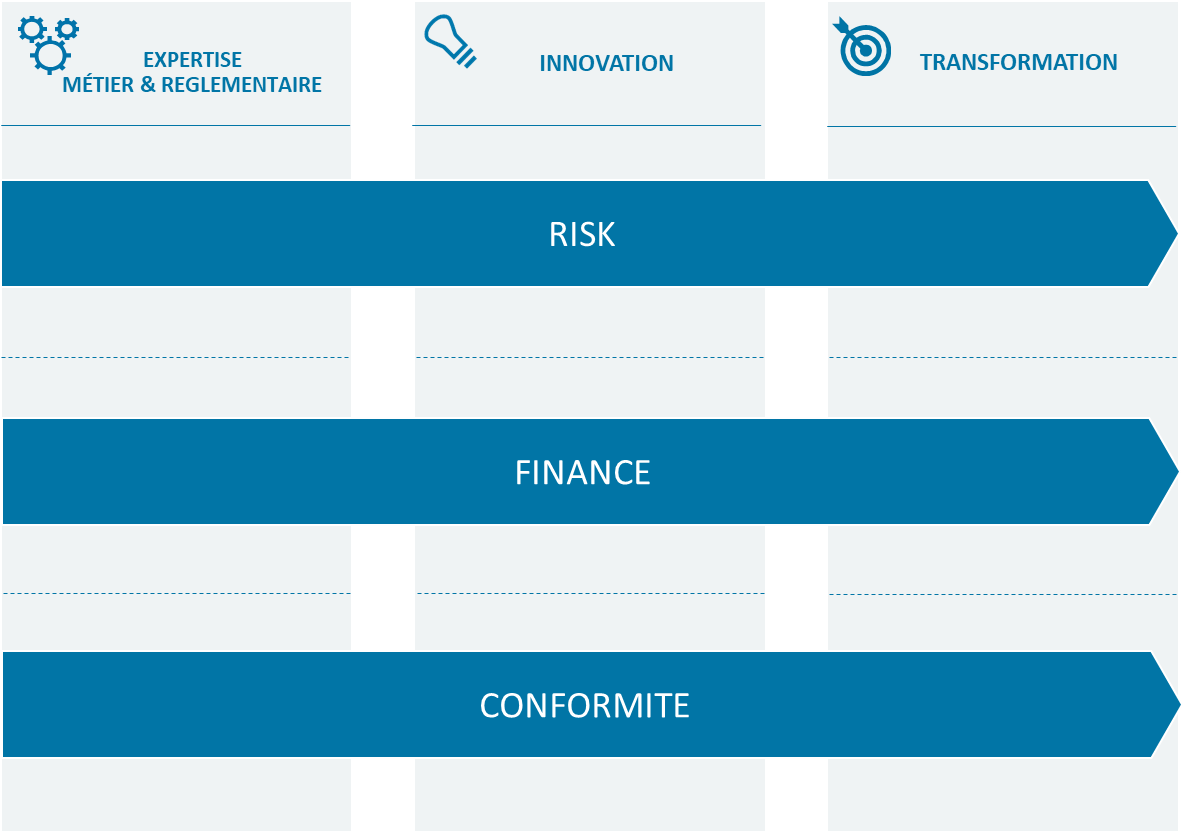 EXPERTISE
MÉTIER & REGLEMENTAIRE

INNOVATION

TRANSFORMATION

RISK

FINANCE

CONFORMITE